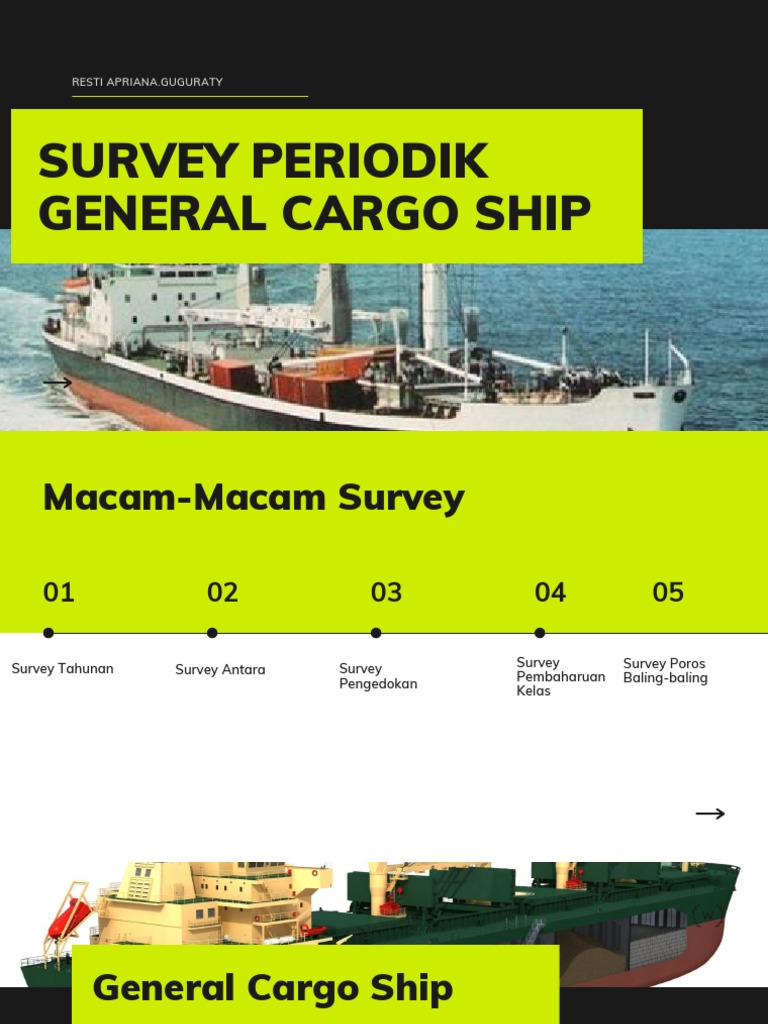 RESTI APRIANA.GUGURATY

SURVEY PERIODIK GENERAL CARGO SHIP

→

Macam-Macam Survey

01

02

03

04

05

Survey Tahunan

Survey Antara

Survey Pengedokan

Survey Pembaharuan Kelas

Survey Poros Baling-baling

→

General Cargo Ship